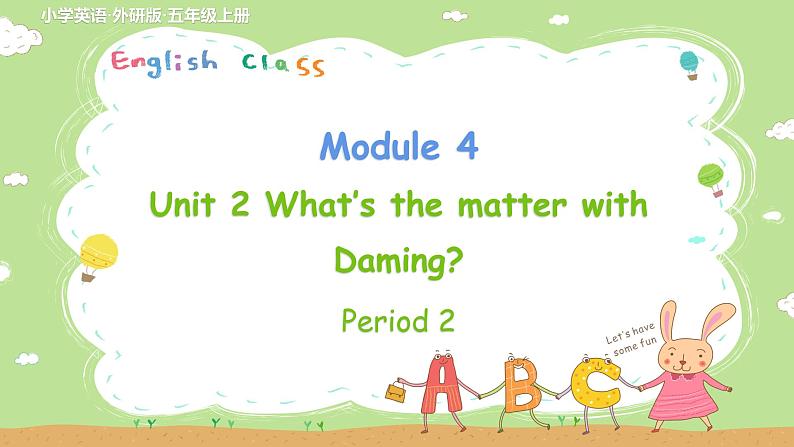 小学英语·外研版·五年级上册

English Class

Module 4

Unit 2 What's the matter with Daming?

Period 2

Let's have some fun

A B C